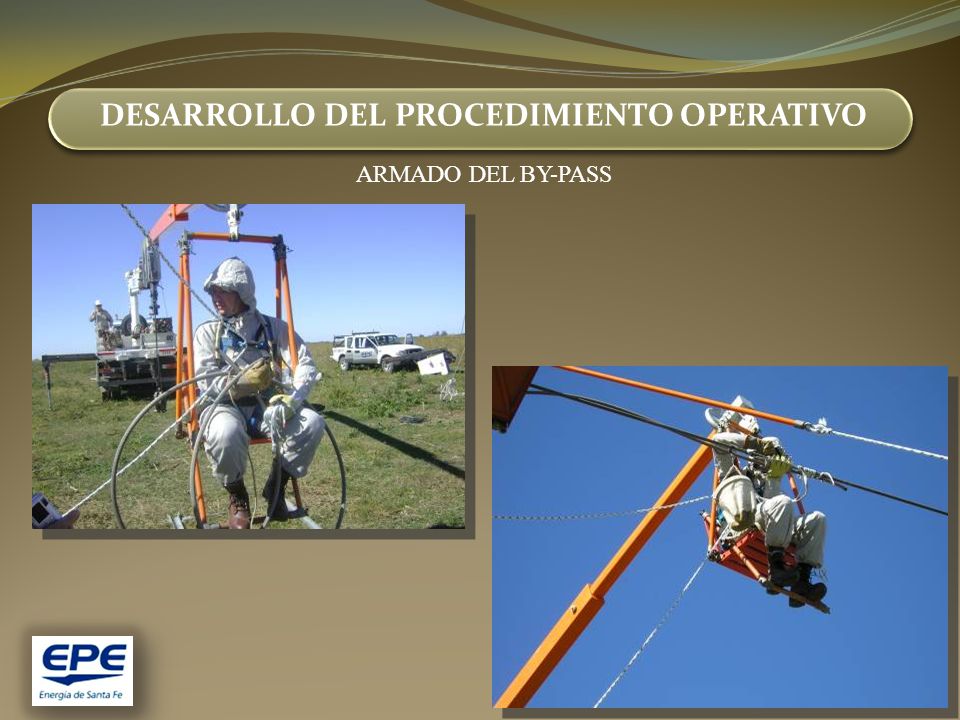 DESARROLLO DEL PROCEDIMIENTO OPERATIVO

ARMADO DEL BY-PASS

EPE
Energía de Santa Fe